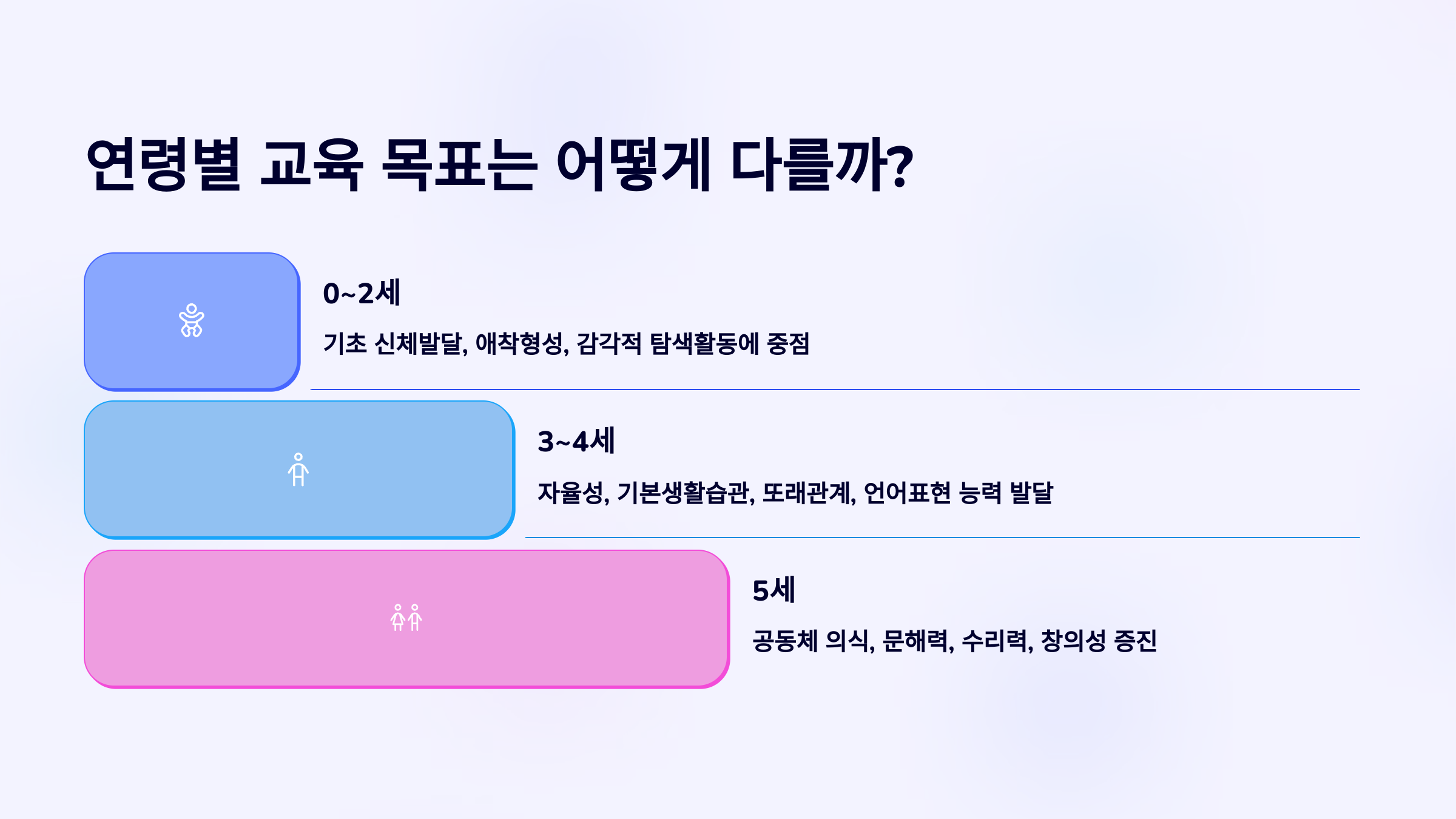 연령별 교육 목표는 어떻게 다를까?

0~2세

기초 신체발달, 애착형성, 감각적 탐색활동에 중점

3~4세

자율성, 기본생활습관, 또래관계, 언어표현 능력 발달

5세

공동체 의식, 문해력, 수리력, 창의성 증진